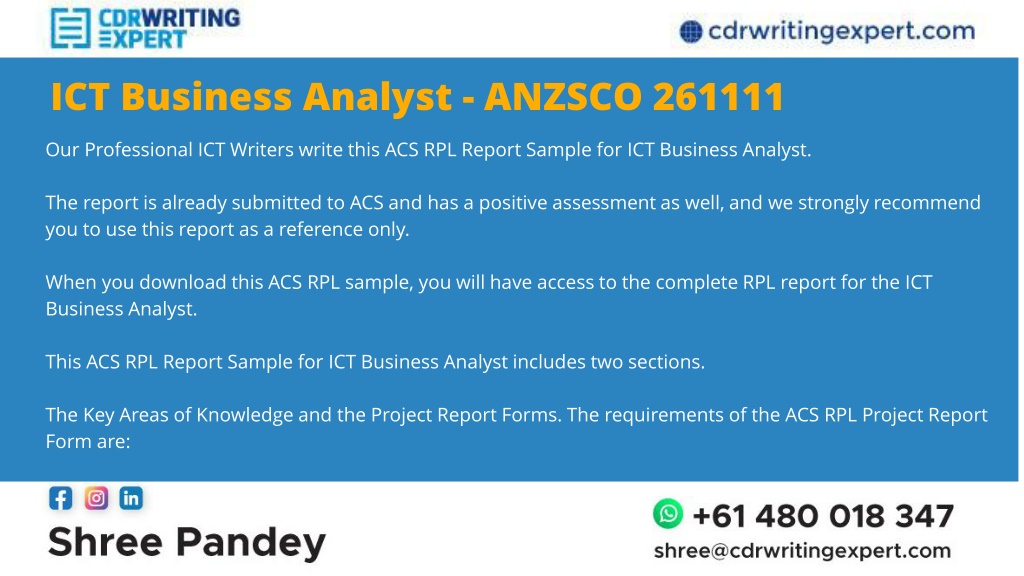 CDRWRITING EXPERT

cdrwritingexpert.com

ICT Business Analyst - ANZSCO 261111

Our Professional ICT Writers write this ACS RPL Report Sample for ICT Business Analyst.

The report is already submitted to ACS and has a positive assessment as well, and we strongly recommend you to use this report as a reference only.

When you download this ACS RPL sample, you will have access to the complete RPL report for the ICT Business Analyst.

This ACS RPL Report Sample for ICT Business Analyst includes two sections.

The Key Areas of Knowledge and the Project Report Forms. The requirements of the ACS RPL Project Report Form are:

Shree Pandey

+61 480 018 347

shree@cdrwritingexpert.com